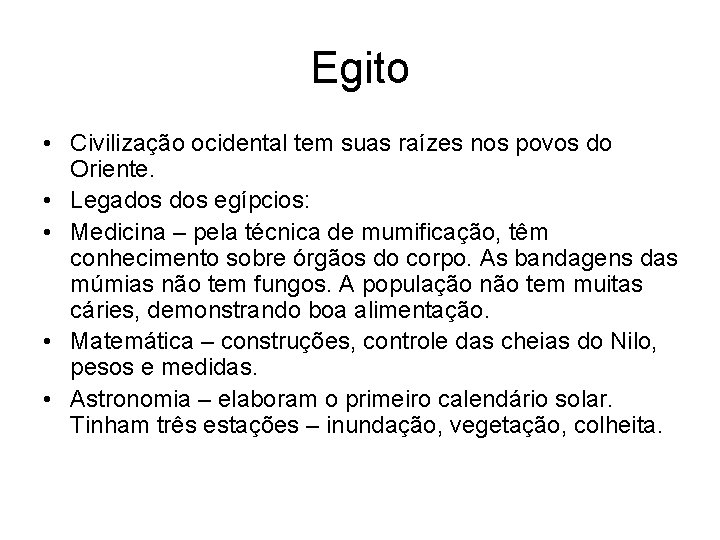 Egito

• Civilização ocidental tem suas raízes nos povos do Oriente.
• Legados dos egípcios:
• Medicina – pela técnica de mumificação, têm conhecimento sobre órgãos do corpo. As bandagens das múmias não tem fungos. A população não tem muitas cáries, demonstrando boa alimentação.
• Matemática – construções, controle das cheias do Nilo, pesos e medidas.
• Astronomia – elaboram o primeiro calendário solar. Tinham três estações – inundação, vegetação, colheita.